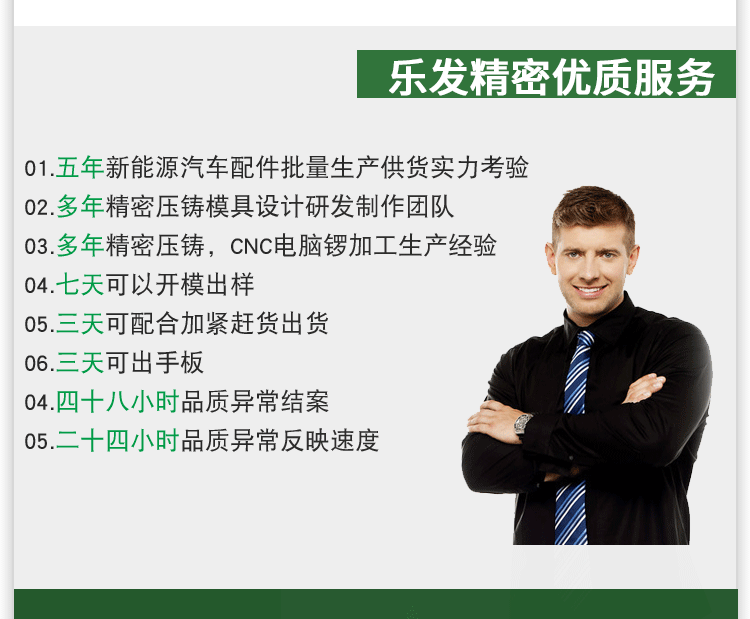 乐发精密优质服务

01.五年新能源汽车配件批量生产供货实力考验
02.多年精密压铸模具设计研发制作团队
03.多年精密压铸，CNC电脑锣加工生产经验
04.七天可以开模出样
05.三天可配合加紧赶货出货
06.三天可出手板
04.四十八小时品质异常结案
05.二十四小时品质异常反映速度